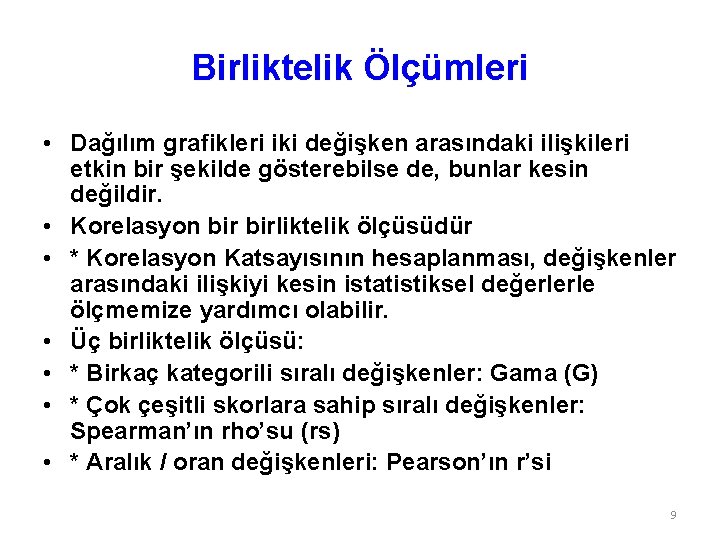 Birliktelik Ölçümleri

• Dağılım grafikleri iki değişken arasındaki ilişkileri etkin bir şekilde gösterebilse de, bunlar kesin değildir.
• Korelasyon bir birliktelik ölçüsüdür
• * Korelasyon Katsayısının hesaplanması, değişkenler arasındaki ilişkiyi kesin istatistiksel değerlerle ölçmemize yardımcı olabilir.
• Üç birliktelik ölçüsü:
• * Birkaç kategorili sıralı değişkenler: Gama (G)
• * Çok çeşitli skorlara sahip sıralı değişkenler: Spearman'ın rho'su (rs)
• * Aralık / oran değişkenleri: Pearson'ın r'si

9